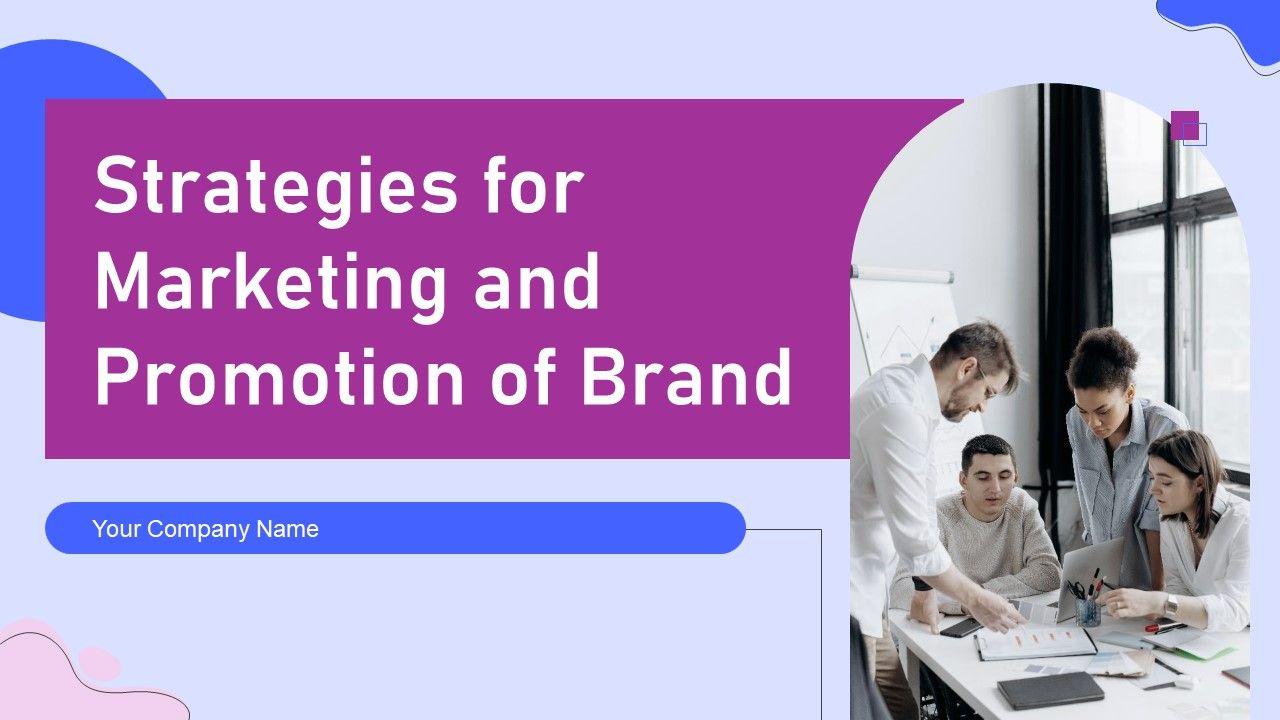 Strategies for Marketing and Promotion of Brand

Your Company Name